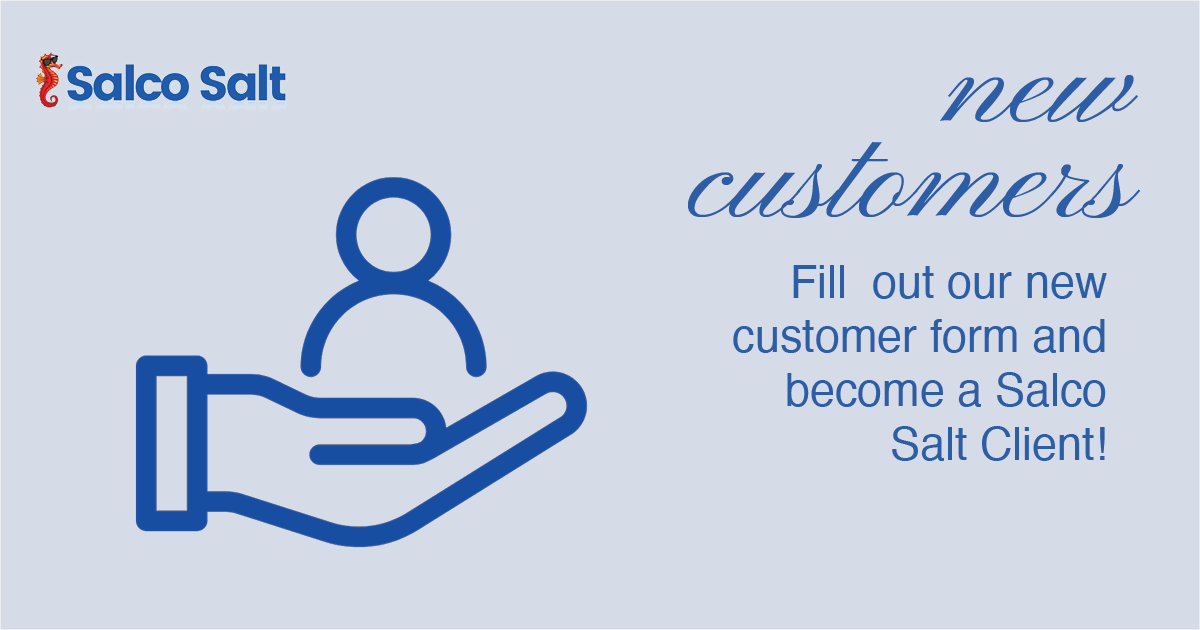 Salco Salt

new customers

Fill out our new customer form and become a Salco Salt Client!